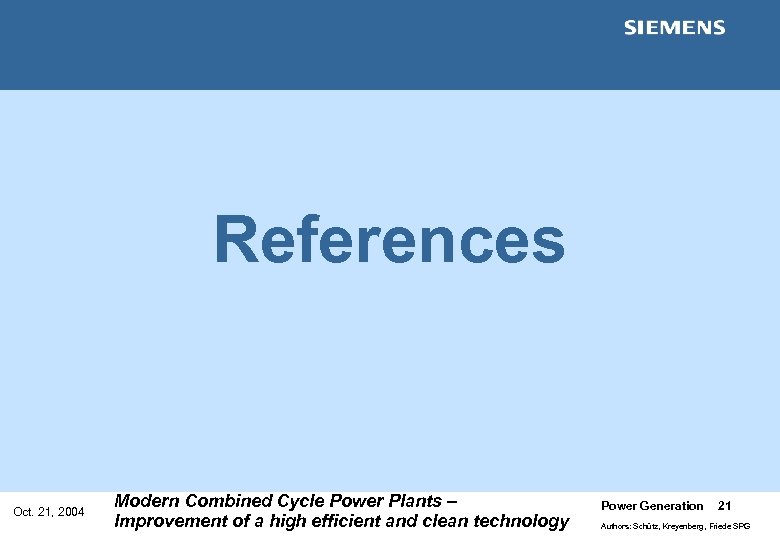 SIEMENS

References

Oct. 21, 2004

Modern Combined Cycle Power Plants –
Improvement of a high efficient and clean technology

Power Generation 21

Authors: Schütz, Kreyenberg, Friede SPG